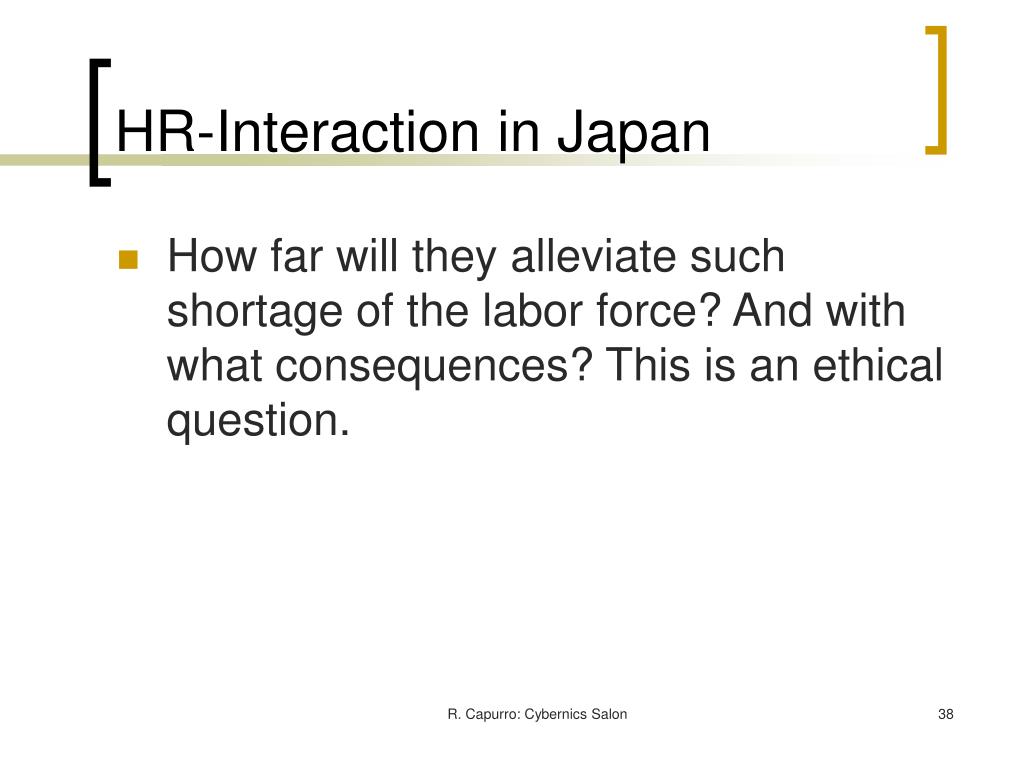 HR-Interaction in Japan

How far will they alleviate such shortage of the labor force? And with what consequences? This is an ethical question.

R. Capurro: Cybernics Salon

38